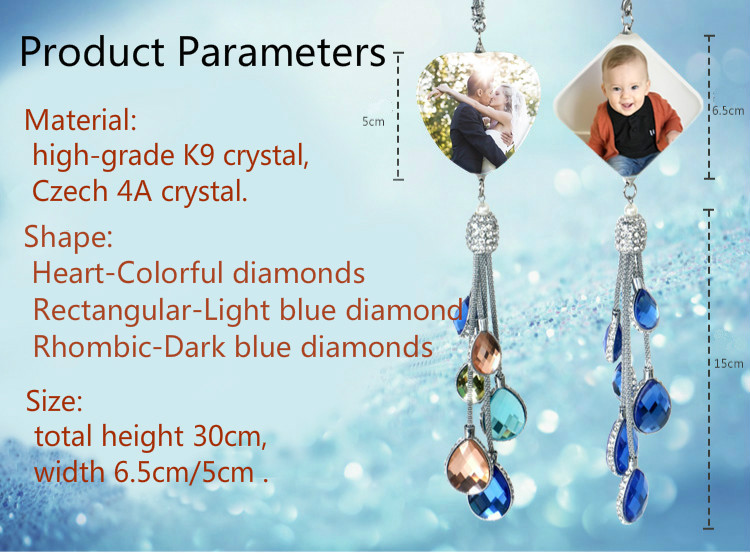 Product Parameters

Material:
high-grade K9 crystal,
Czech 4A crystal.

Shape:
Heart-Colorful diamonds
Rectangular-Light blue diamond
Rhombic-Dark blue diamonds

Size:
total height 30cm,
width 6.5cm/5cm .

5cm

6.5cm

15cm